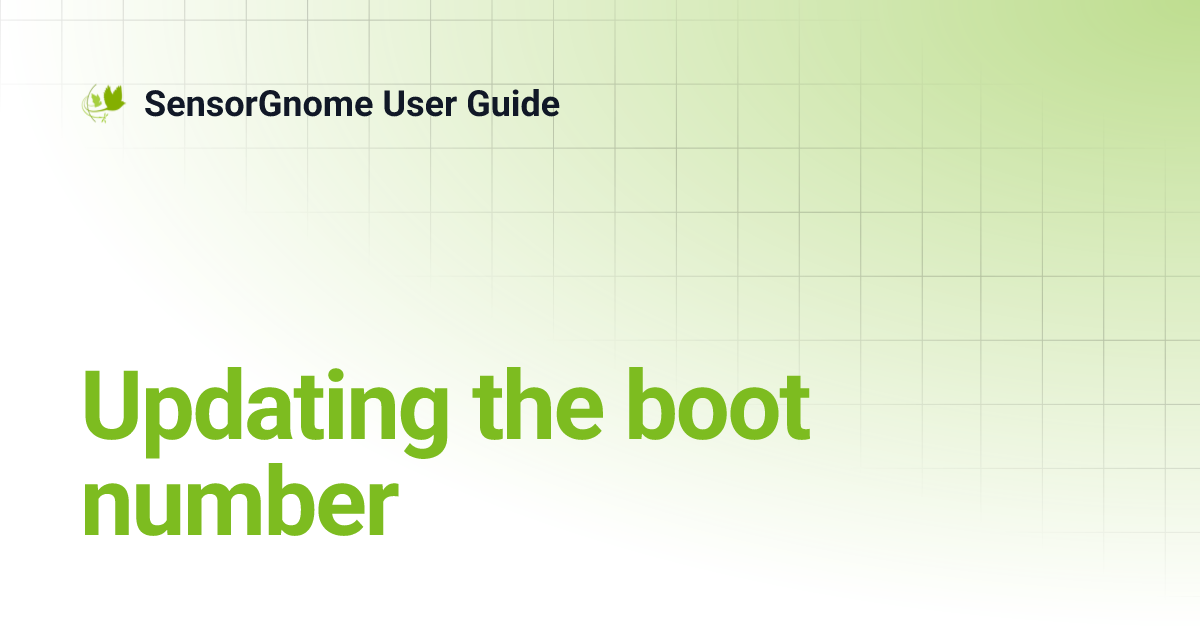 SensorGnome User Guide

Updating the boot number